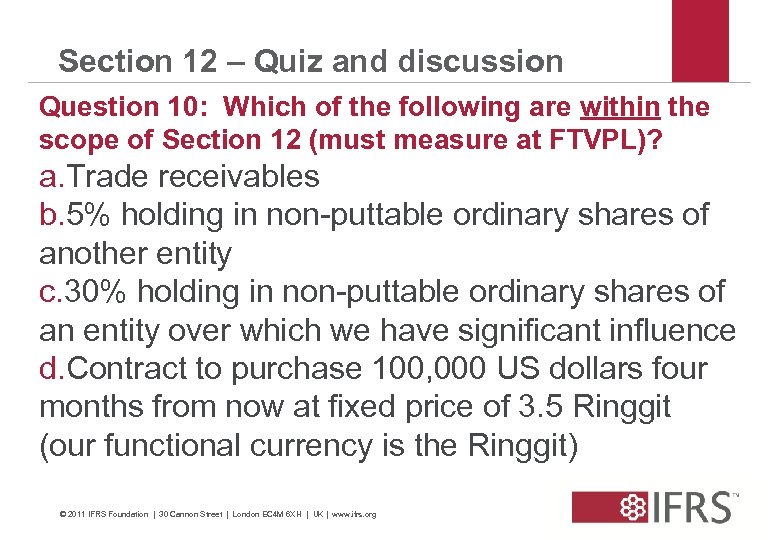 Section 12 – Quiz and discussion

Question 10: Which of the following are within the scope of Section 12 (must measure at FTVPL)?

a.Trade receivables
b.5% holding in non-puttable ordinary shares of another entity
c.30% holding in non-puttable ordinary shares of an entity over which we have significant influence
d.Contract to purchase 100,000 US dollars four months from now at fixed price of 3.5 Ringgit (our functional currency is the Ringgit)

© 2011 IFRS Foundation | 30 Cannon Street | London EC4M 6XH | UK | www.ifrs.org

IFRS™